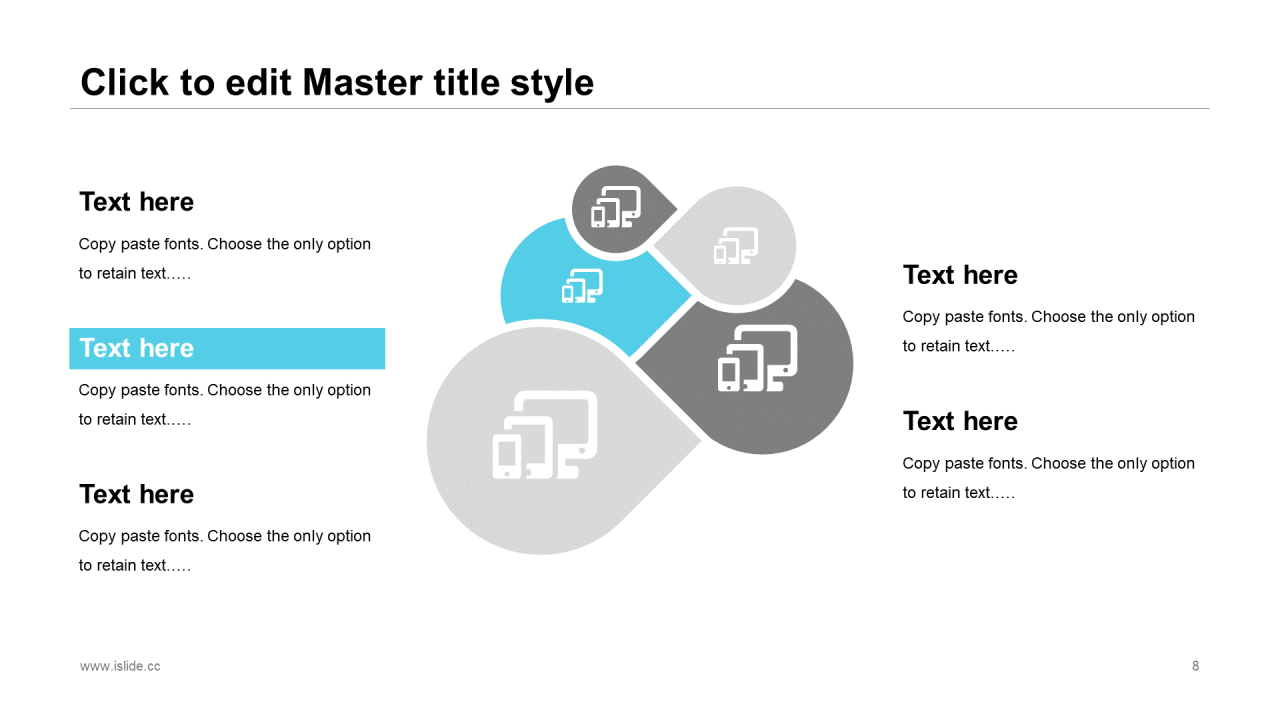 Click to edit Master title style

Text here

Copy paste fonts. Choose the only option to retain text.….

Text here

Copy paste fonts. Choose the only option to retain text.….

Text here

Copy paste fonts. Choose the only option to retain text.….

Text here

Copy paste fonts. Choose the only option to retain text.….

Text here

Copy paste fonts. Choose the only option to retain text.….

www.islide.cc

8